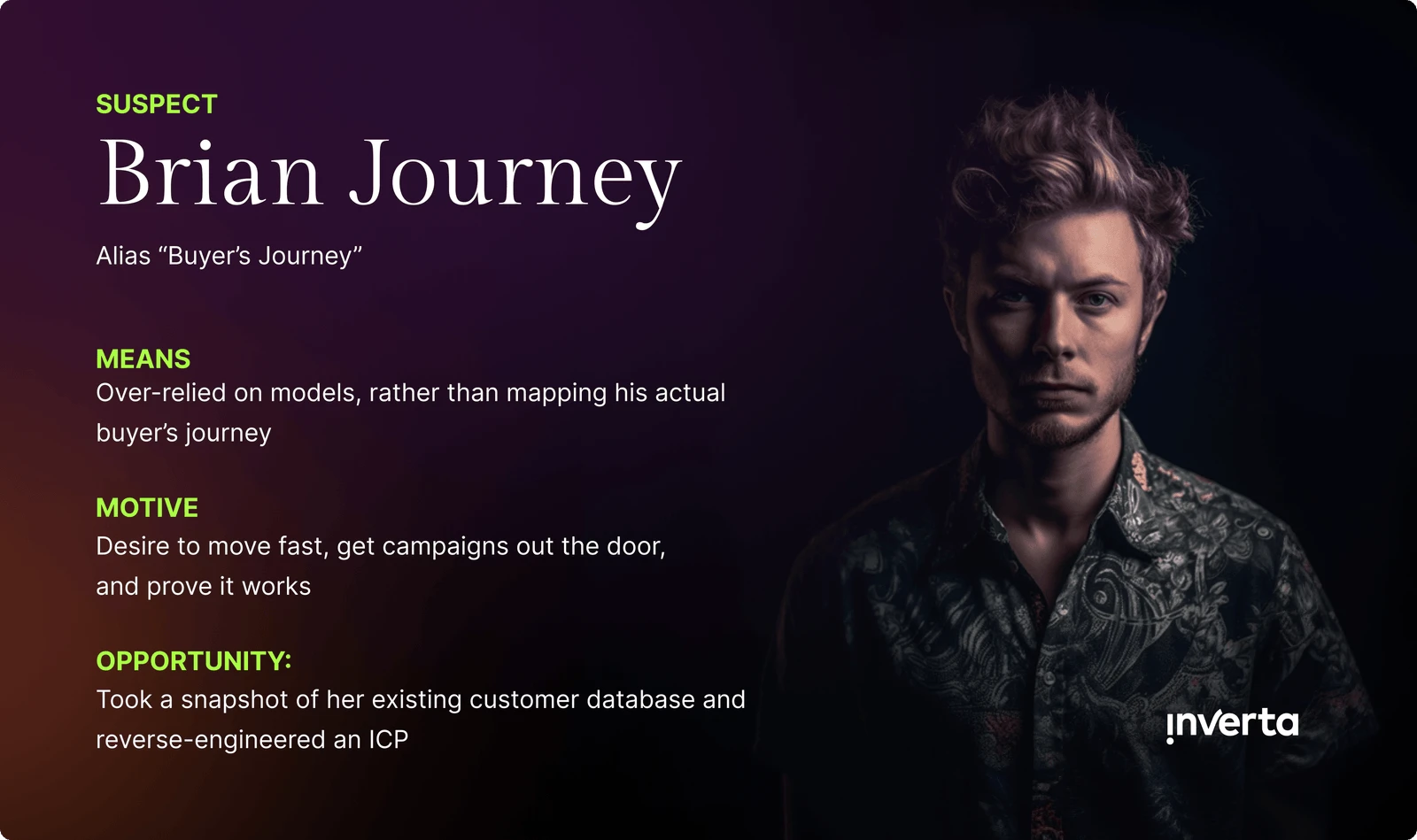 SUSPECT
Brian Journey

Alias “Buyer’s Journey”

MEANS
Over-relied on models, rather than mapping his actual buyer’s journey

MOTIVE
Desire to move fast, get campaigns out the door, and prove it works

OPPORTUNITY:
Took a snapshot of her existing customer database and reverse-engineered an ICP

inverta